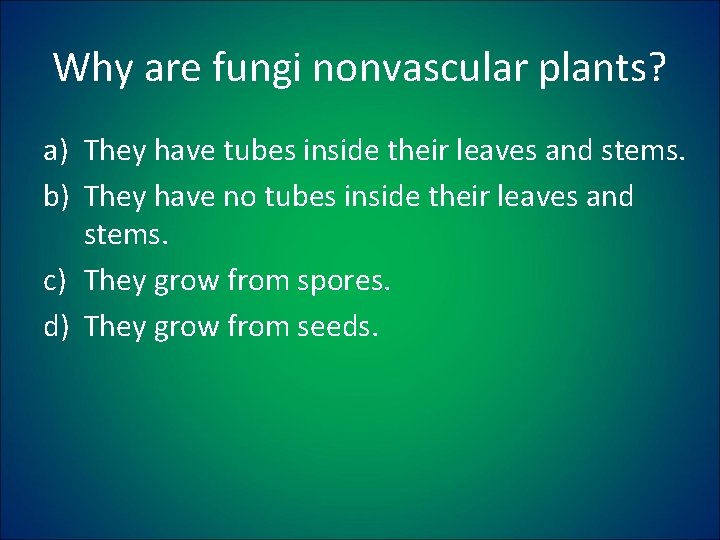 Why are fungi nonvascular plants?

a) They have tubes inside their leaves and stems.
b) They have no tubes inside their leaves and stems.
c) They grow from spores.
d) They grow from seeds.